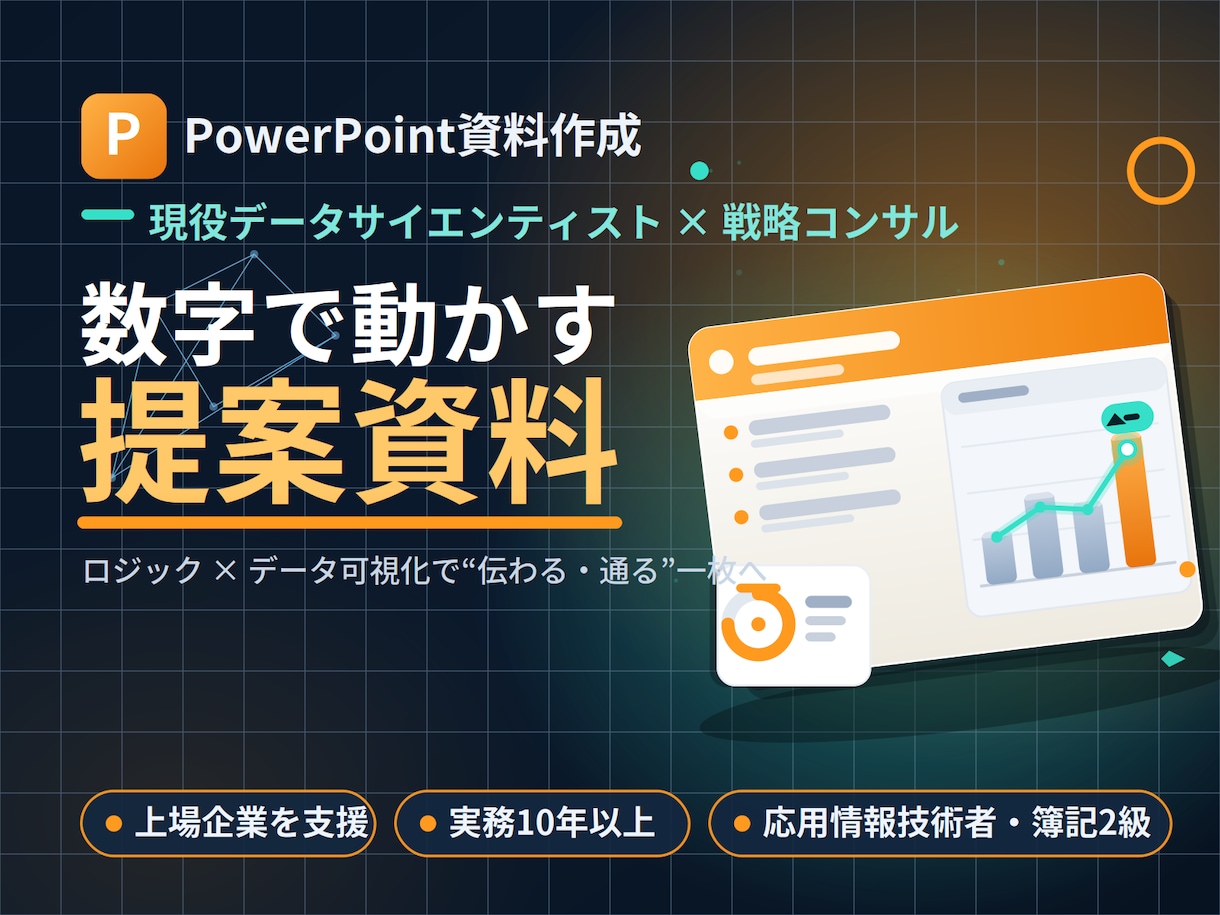 P PowerPoint資料作成

現役データサイエンティスト × 戦略コンサル

数字で動かす
提案資料

ロジック × データ可視化で“伝わる・通る”一枚へ

上場企業を支援

実務10年以上

応用情報技術者・簿記2級